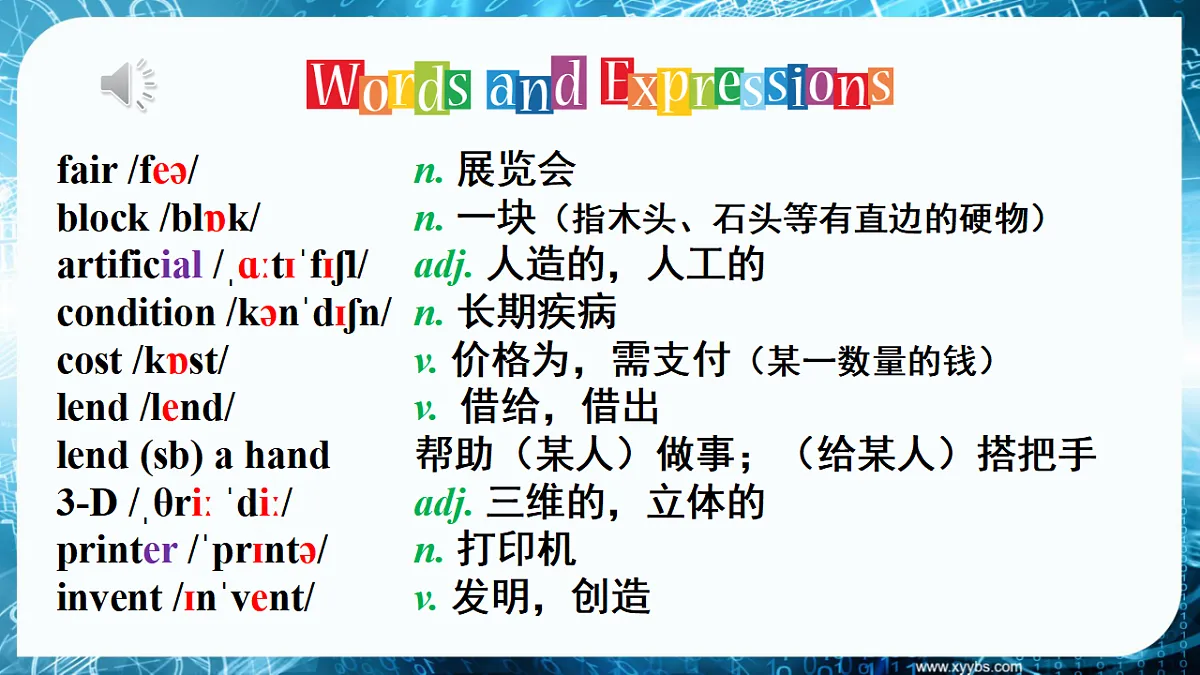 Words and Expressions

fair /feə/ n. 展览会
block /blɒk/ n. 一块（指木头、石头等有直边的硬物）
artificial /ˌɑːtɪˈfɪʃl/ adj. 人造的，人工的
condition /kənˈdɪʃn/ n. 长期疾病
cost /kɒst/ v. 价格为，需支付（某一数量的钱）
lend /lend/ v. 借给，借出
lend (sb) a hand 帮助（某人）做事；（给某人）搭把手
3-D /ˌθriː ˈdiː/ adj. 三维的，立体的
printer /ˈprɪntə/ n. 打印机
invent /ɪnˈvent/ v. 发明，创造

www.xyybs.com